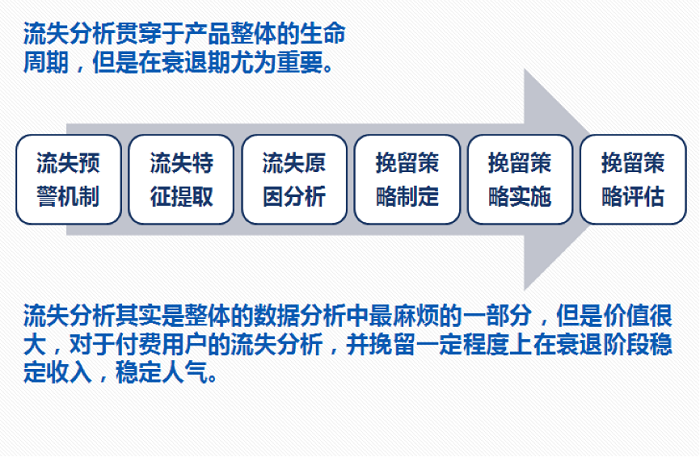 流失分析贯穿于产品整体的生命周期，但是在衰退期尤为重要。

流失预警机制

流失特征提取

流失原因分析

挽留策略制定

挽留策略实施

挽留策略评估

流失分析其实是整体的数据分析中最麻烦的一部分，但是价值很大，对于付费用户的流失分析，并挽留一定程度上在衰退阶段稳定收入，稳定人气。